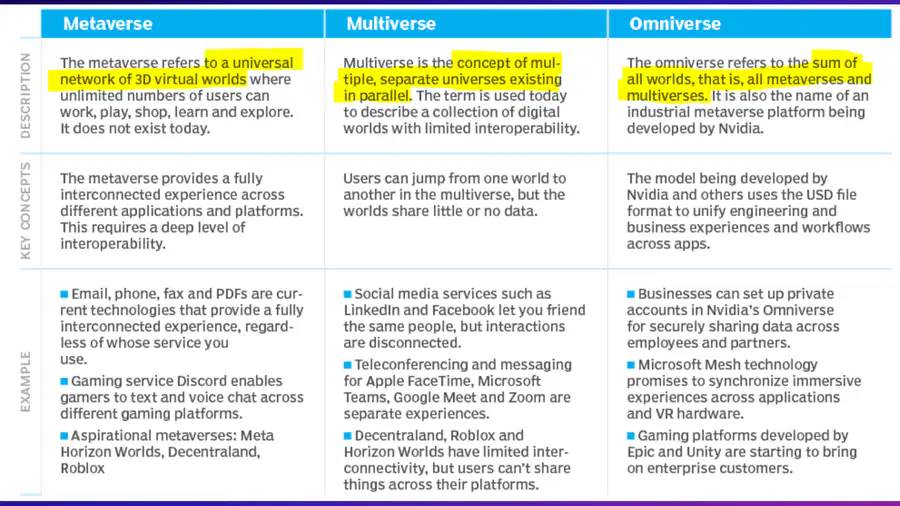 | | Metaverse | Multiverse | Omniverse |
|---|---|---|---|
| DESCRIPTION | The metaverse refers to a universal network of 3D virtual worlds where unlimited numbers of users can work, play, shop, learn and explore. It does not exist today. | Multiverse is the concept of multiple, separate universes existing in parallel. The term is used today to describe a collection of digital worlds with limited interoperability. | The omniverse refers to the sum of all worlds, that is, all metaverses and multiverses. It is also the name of an industrial metaverse platform being developed by Nvidia. |
| KEY CONCEPTS | The metaverse provides a fully interconnected experience across different applications and platforms. This requires a deep level of interoperability. | Users can jump from one world to another in the multiverse, but the worlds share little or no data. | The model being developed by Nvidia and others uses the USD file format to unify engineering and business experiences and workflows across apps. |
| EXAMPLE | ■ Email, phone, fax and PDFs are current technologies that provide a fully interconnected experience, regardless of whose service you use. ■ Gaming service Discord enables gamers to text and voice chat across different gaming platforms. ■ Aspirational metaverses: Meta Horizon Worlds, Decentraland, Roblox | ■ Social media services such as LinkedIn and Facebook let you friend the same people, but interactions are disconnected. ■ Teleconferencing and messaging for Apple FaceTime, Microsoft Teams, Google Meet and Zoom are separate experiences. ■ Decentraland, Roblox and Horizon Worlds have limited interconnectivity, but users can't share things across their platforms. | ■ Businesses can set up private accounts in Nvidia's Omniverse for securely sharing data across employees and partners. ■ Microsoft Mesh technology promises to synchronize immersive experiences across applications and VR hardware. ■ Gaming platforms developed by Epic and Unity are starting to bring on enterprise customers. |